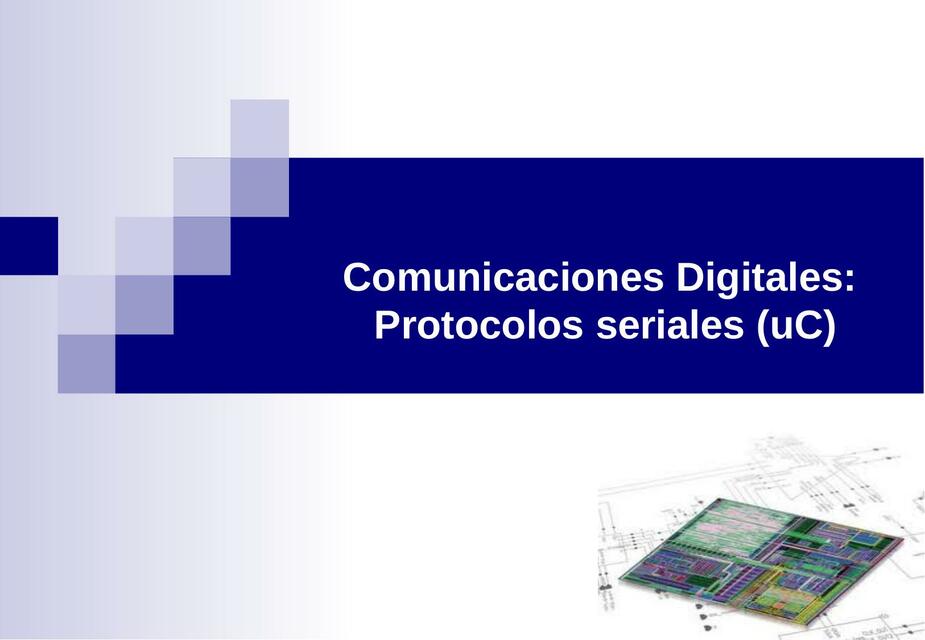 Comunicaciones Digitales:
Protocolos seriales (uC)